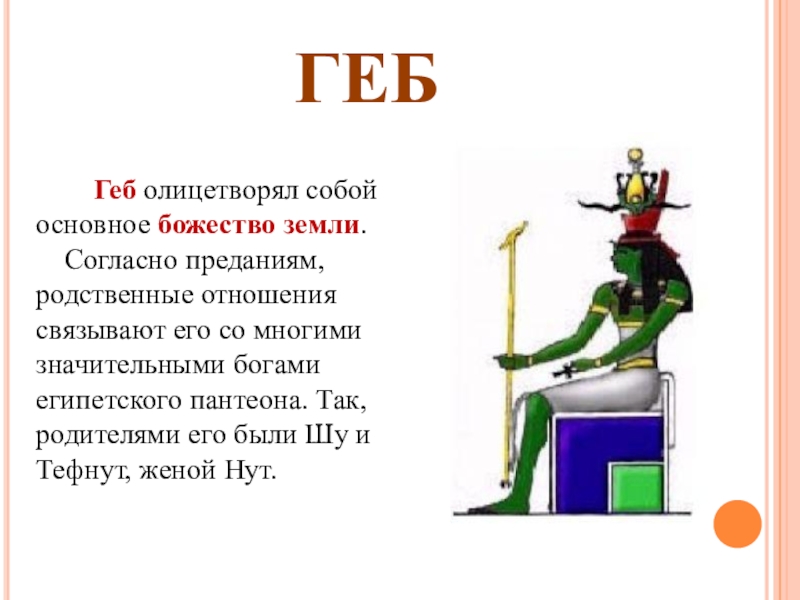 ГЕБ

Геб олицетворял собой основное божество земли.

Согласно преданиям, родственные отношения связывают его со многими значительными богами египетского пантеона. Так, родителями его были Шу и Тефнут, женой Нут.